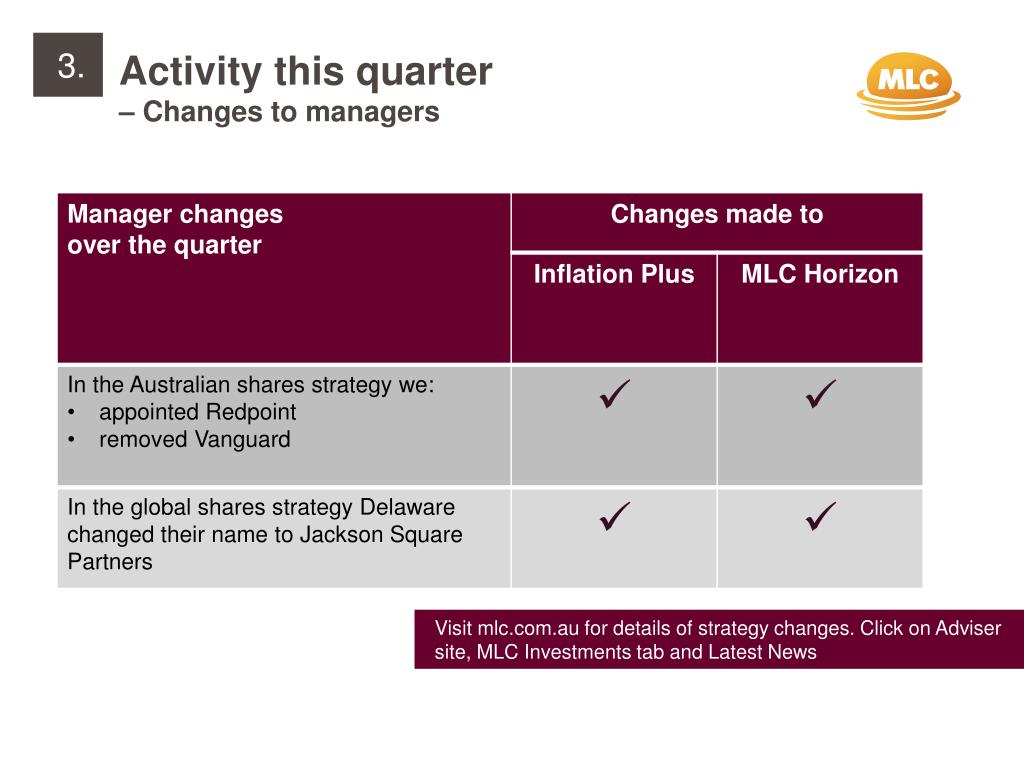 3.

Activity this quarter
– Changes to managers

MLC

| Manager changes over the quarter | Changes made to | |
|---|---|---|
| | Inflation Plus | MLC Horizon |
| In the Australian shares strategy we: • appointed Redpoint • removed Vanguard | ✓ | ✓ |
| In the global shares strategy Delaware changed their name to Jackson Square Partners | ✓ | ✓ |

Visit mlc.com.au for details of strategy changes. Click on Adviser site, MLC Investments tab and Latest News